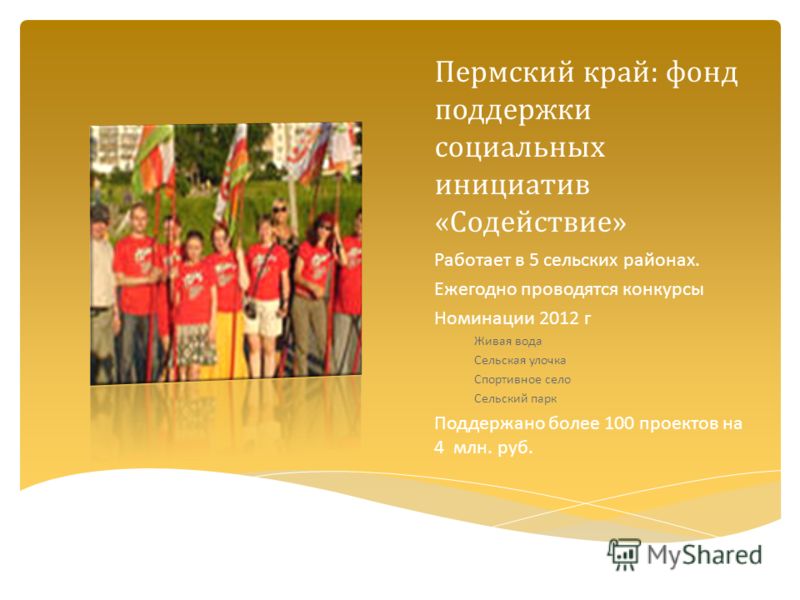 Пермский край: фонд поддержки социальных инициатив «Содействие»

Работает в 5 сельских районах.

Ежегодно проводятся конкурсы

Номинации 2012 г

Живая вода

Сельская улочка

Спортивное село

Сельский парк

Поддержано более 100 проектов на 4 млн. руб.

MyShared